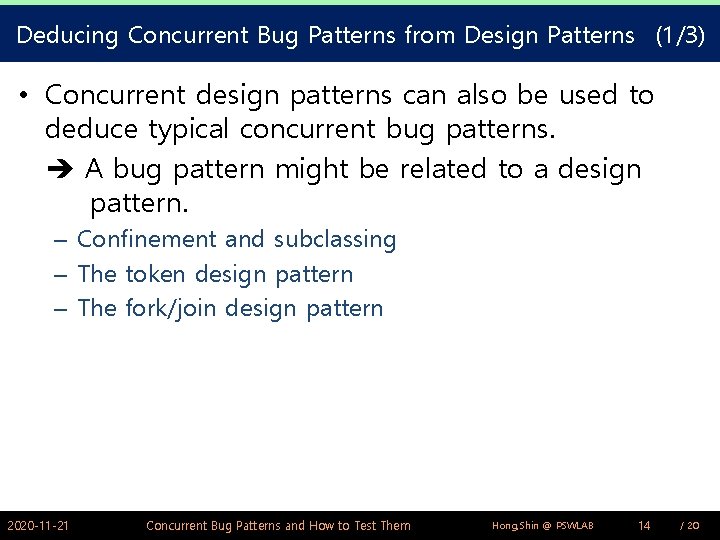 Deducing Concurrent Bug Patterns from Design Patterns (1/3)

• Concurrent design patterns can also be used to deduce typical concurrent bug patterns.

➔ A bug pattern might be related to a design pattern.

– Confinement and subclassing
– The token design pattern
– The fork/join design pattern

2020-11-21 Concurrent Bug Patterns and How to Test Them Hong,Shin @ PSWLAB 14 / 20